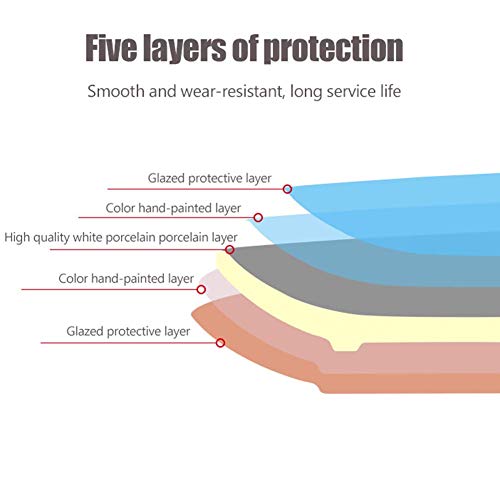 Five layers of protection

Smooth and wear-resistant, long service life

Glazed protective layer

Color hand-painted layer

High quality white porcelain porcelain layer

Color hand-painted layer

Glazed protective layer